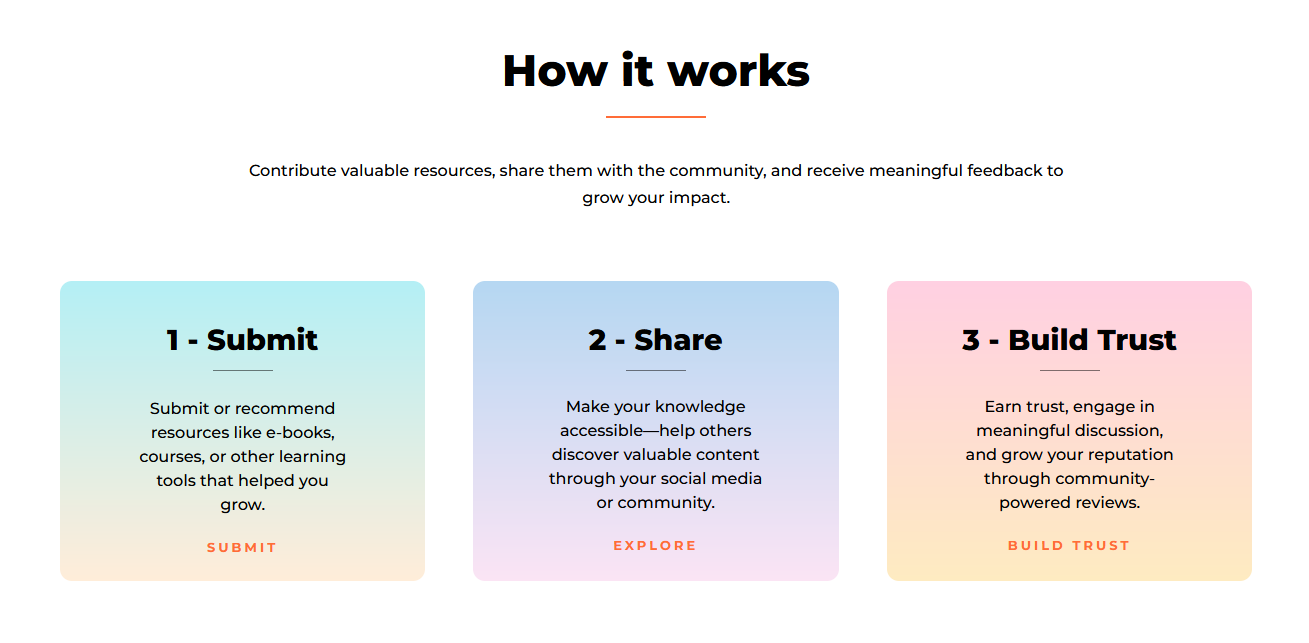 How it works

Contribute valuable resources, share them with the community, and receive meaningful feedback to grow your impact.

1 - Submit

Submit or recommend resources like e-books, courses, or other learning tools that helped you grow.

SUBMIT

2 - Share

Make your knowledge accessible—help others discover valuable content through your social media or community.

EXPLORE

3 - Build Trust

Earn trust, engage in meaningful discussion, and grow your reputation through community-powered reviews.

BUILD TRUST